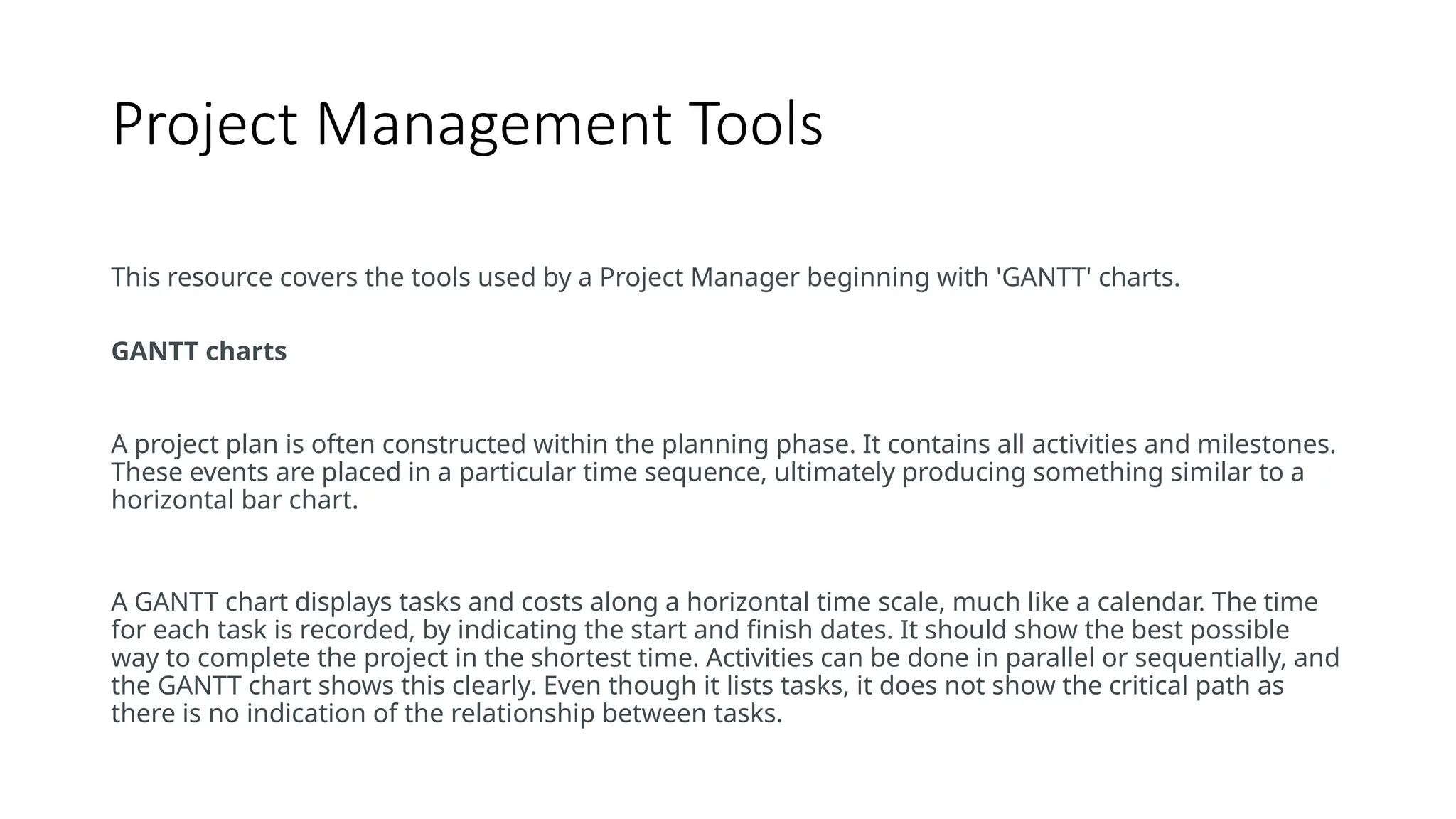 Project Management Tools

This resource covers the tools used by a Project Manager beginning with 'GANTT' charts.

GANTT charts

A project plan is often constructed within the planning phase. It contains all activities and milestones. These events are placed in a particular time sequence, ultimately producing something similar to a horizontal bar chart.

A GANTT chart displays tasks and costs along a horizontal time scale, much like a calendar. The time for each task is recorded, by indicating the start and finish dates. It should show the best possible way to complete the project in the shortest time. Activities can be done in parallel or sequentially, and the GANTT chart shows this clearly. Even though it lists tasks, it does not show the critical path as there is no indication of the relationship between tasks.